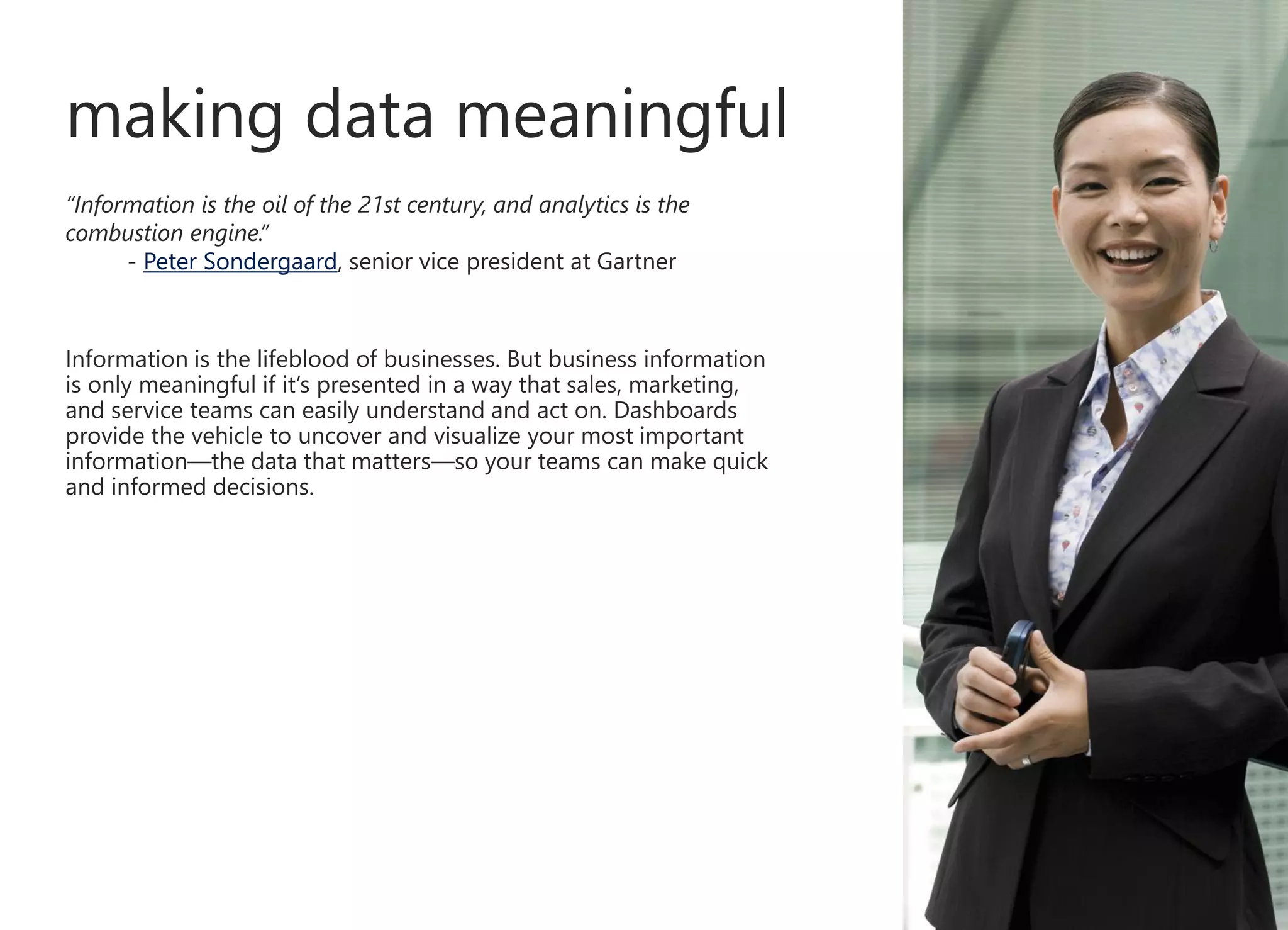 making data meaningful

“Information is the oil of the 21st century, and analytics is the combustion engine.”
- Peter Sondergaard, senior vice president at Gartner

Information is the lifeblood of businesses. But business information is only meaningful if it’s presented in a way that sales, marketing, and service teams can easily understand and act on. Dashboards provide the vehicle to uncover and visualize your most important information—the data that matters—so your teams can make quick and informed decisions.